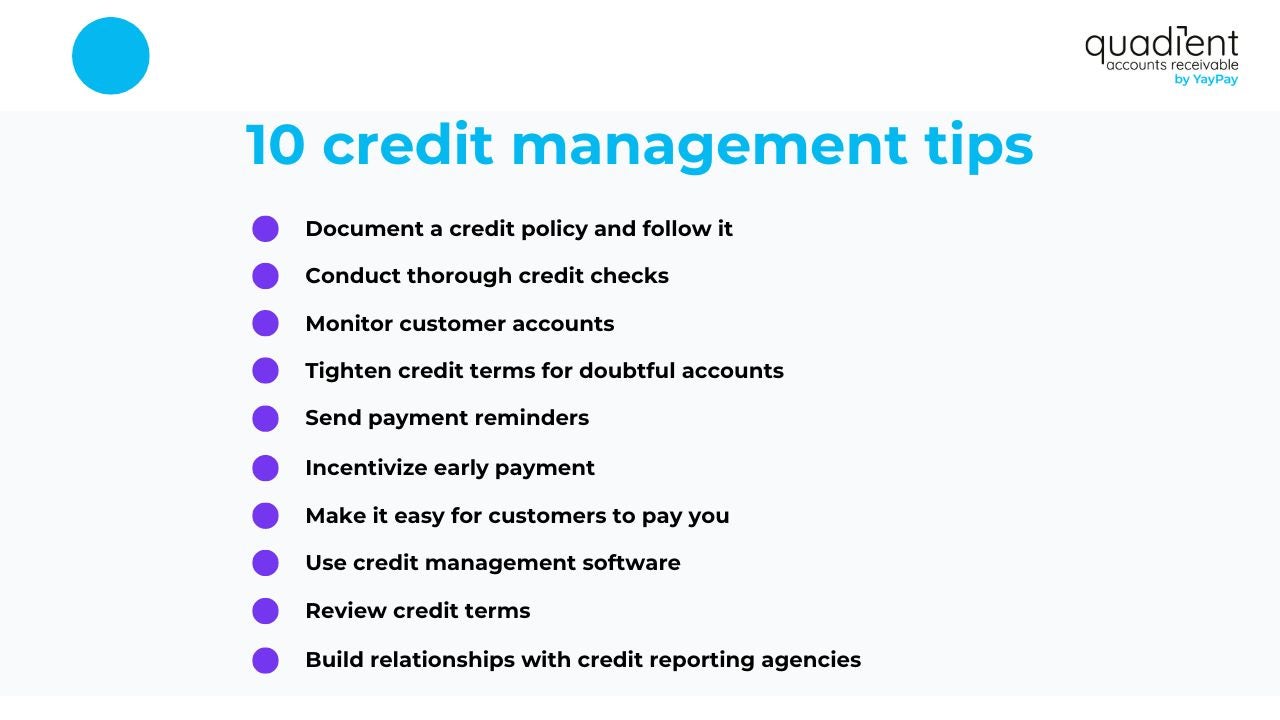 quadient
accounts receivable
by YayPay

10 credit management tips

Document a credit policy and follow it
Conduct thorough credit checks
Monitor customer accounts
Tighten credit terms for doubtful accounts
Send payment reminders
Incentivize early payment
Make it easy for customers to pay you
Use credit management software
Review credit terms
Build relationships with credit reporting agencies